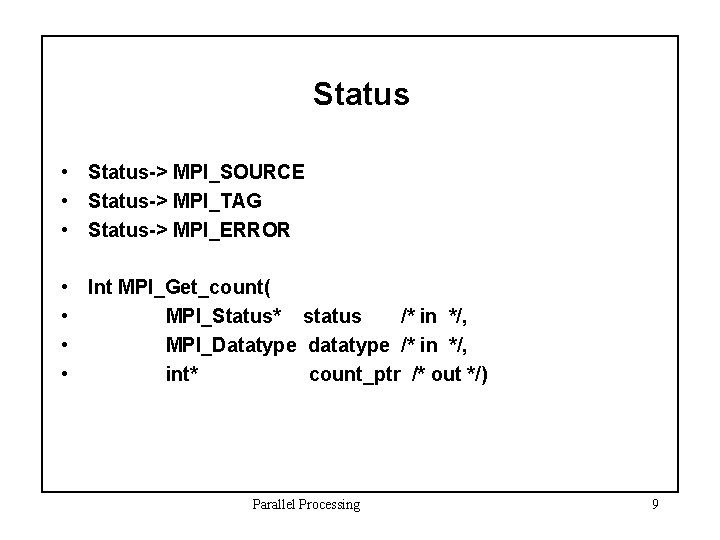 Status

• Status-> MPI_SOURCE
• Status-> MPI_TAG
• Status-> MPI_ERROR

• Int MPI_Get_count(
• MPI_Status* status /* in */,
• MPI_Datatype datatype /* in */,
• int* count_ptr /* out */)

Parallel Processing

9